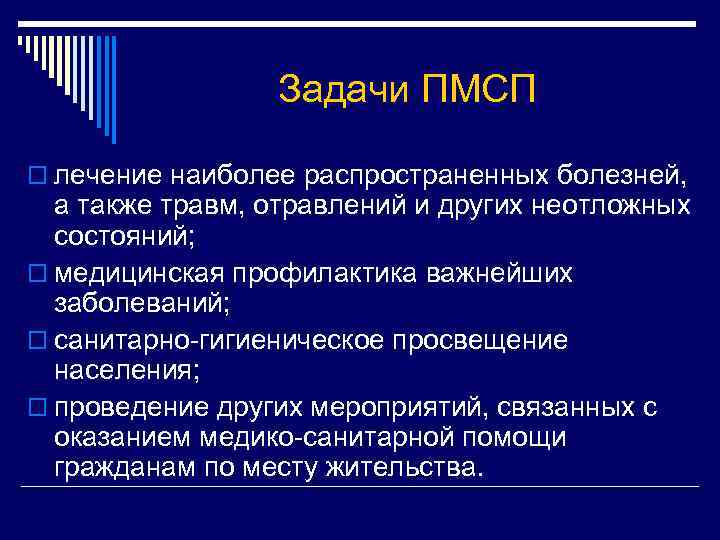 Задачи ПМСП

лечение наиболее распространенных болезней, а также травм, отравлений и других неотложных состояний;

медицинская профилактика важнейших заболеваний;

санитарно-гигиеническое просвещение населения;

проведение других мероприятий, связанных с оказанием медико-санитарной помощи гражданам по месту жительства.